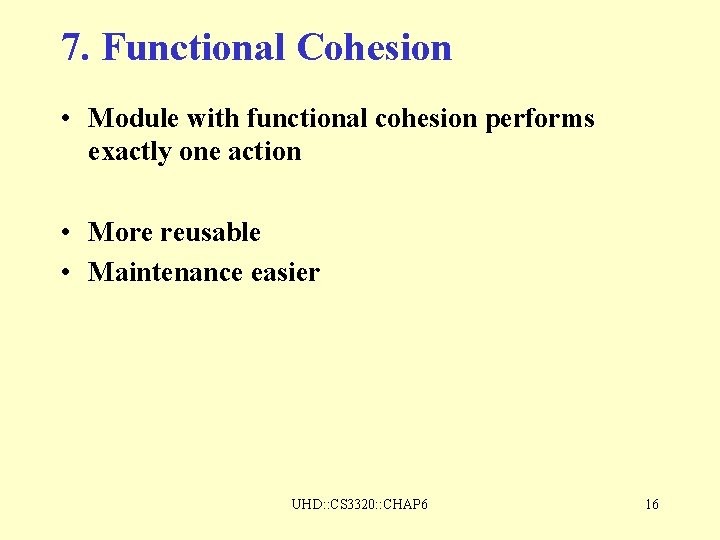 7. Functional Cohesion

• Module with functional cohesion performs exactly one action

• More reusable
• Maintenance easier

UHD::CS3320::CHAP6

16